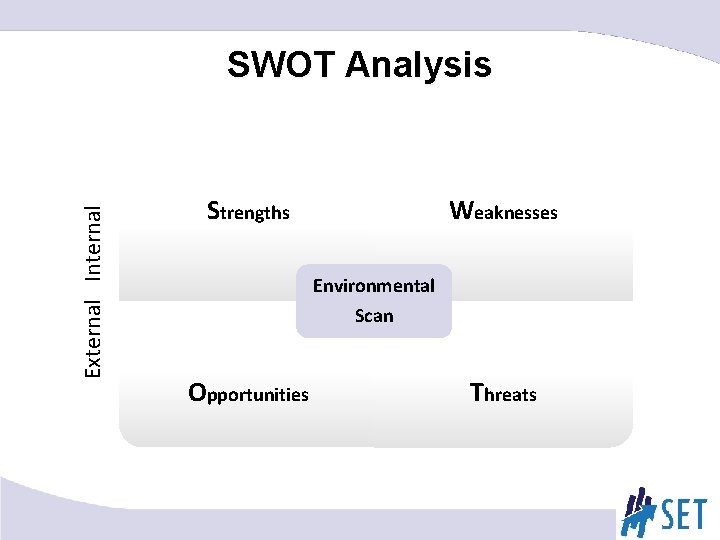 SWOT Analysis

Internal

External

Strengths

Weaknesses

Environmental Scan

Opportunities

Threats

SET